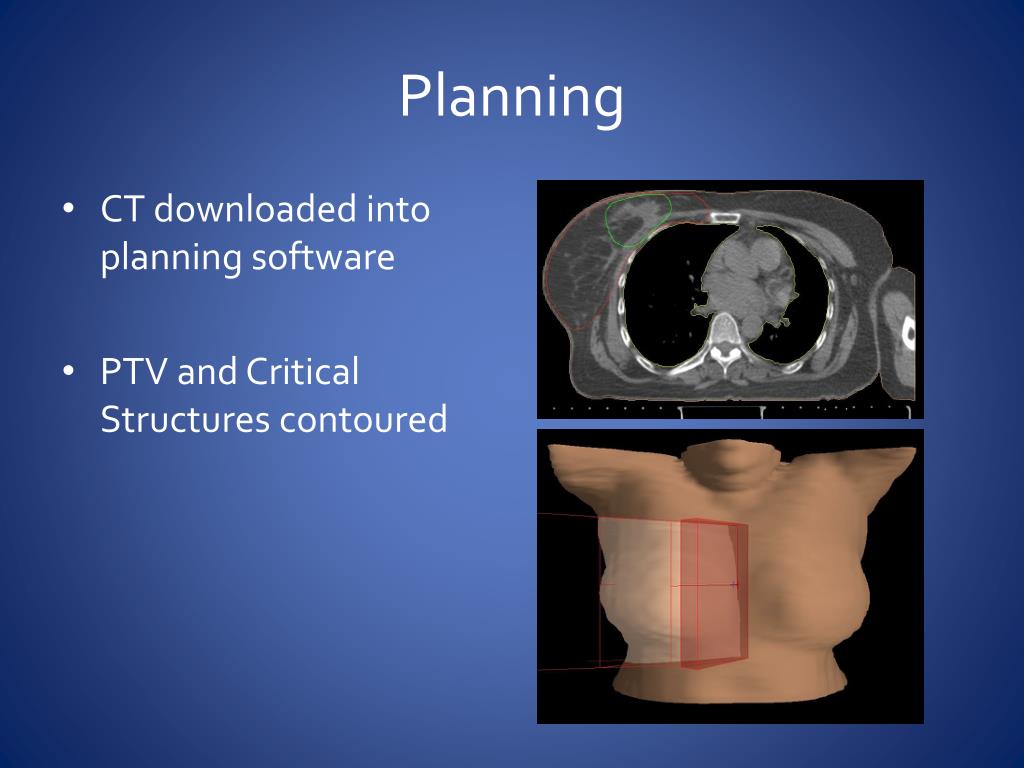 Planning

• CT downloaded into planning software

• PTV and Critical Structures contoured